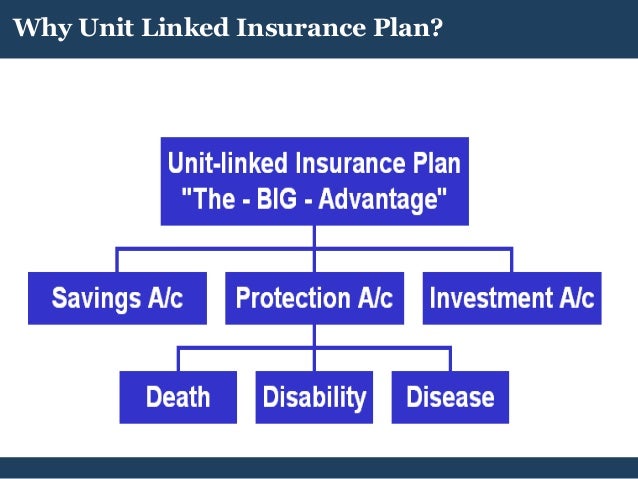 Why Unit Linked Insurance Plan?

Unit-linked Insurance Plan
"The - BIG - Advantage"

Savings A/c

Protection A/c

Investment A/c

Death

Disability

Disease